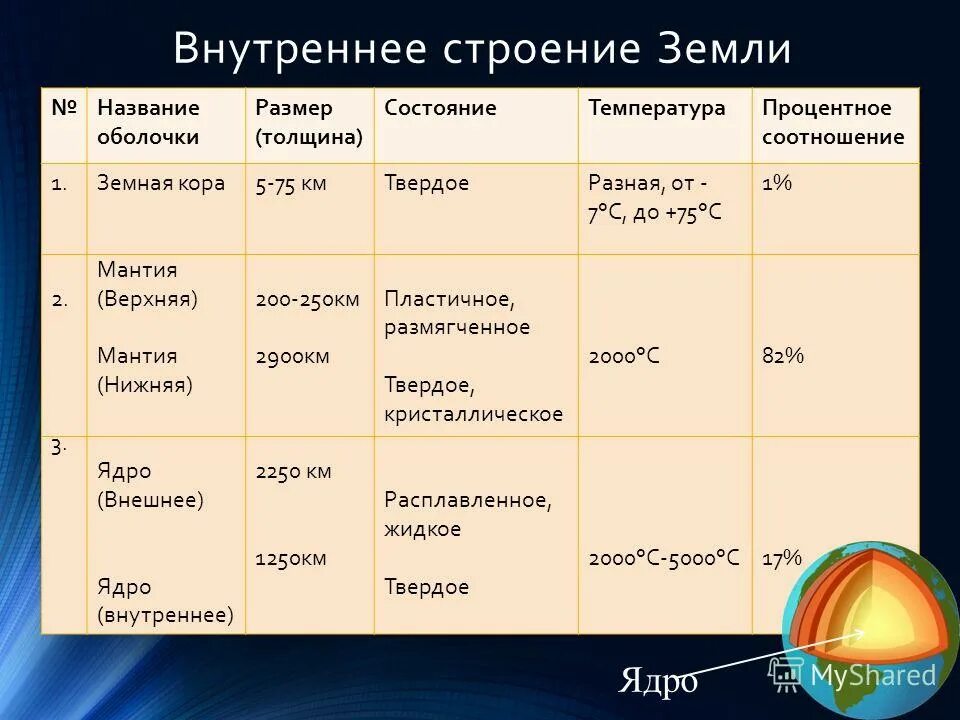 Внутреннее строение Земли

| № | Название оболочки | Размер (толщина) | Состояние | Температура | Процентное соотношение |
|---|---|---|---|---|---|
| 1. | Земная кора | 5-75 км | Твердое | Разная, от -7°С, до +75°С | 1% |
| 2. | Мантия (Верхняя) Мантия (Нижняя) | 200-250км 2900км | Пластичное, размягченное Твердое, кристаллическое | 2000°С | 82% |
| 3. | Ядро (Внешнее) Ядро (внутреннее) | 2250 км 1250км | Расплавленное, жидкое Твердое | 2000°С-5000°С | 17% |

Ядро

MyShared